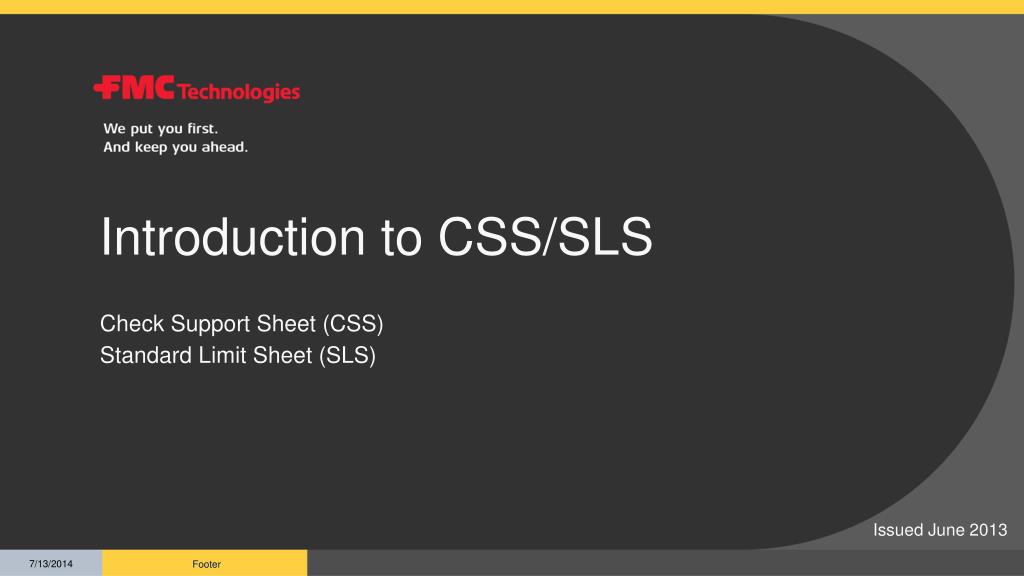 FMC Technologies

We put you first.
And keep you ahead.

Introduction to CSS/SLS

Check Support Sheet (CSS)
Standard Limit Sheet (SLS)

Issued June 2013

7/13/2014

Footer